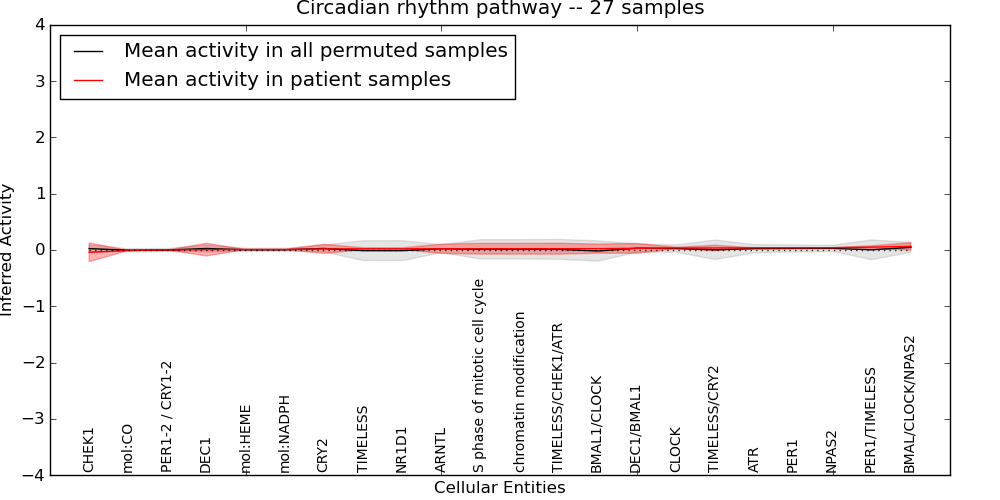 Circadian rhythm pathway -- 27 samples

Mean activity in all permuted samples
Mean activity in patient samples

Inferred Activity

4
3
2
1
0
−1
−2
−3
−4

CHEK1
mol:CO
PER1-2 / CRY1-2
DEC1
mol:HEME
mol:NADPH
CRY2
TIMELESS
NR1D1
ARNTL
S phase of mitotic cell cycle
chromatin modification
TIMELESS/CHEK1/ATR
BMAL1/CLOCK
DEC1/BMAL1
CLOCK
TIMELESS/CRY2
ATR
PER1
NPAS2
PER1/TIMELESS
BMAL/CLOCK/NPAS2

Cellular Entities